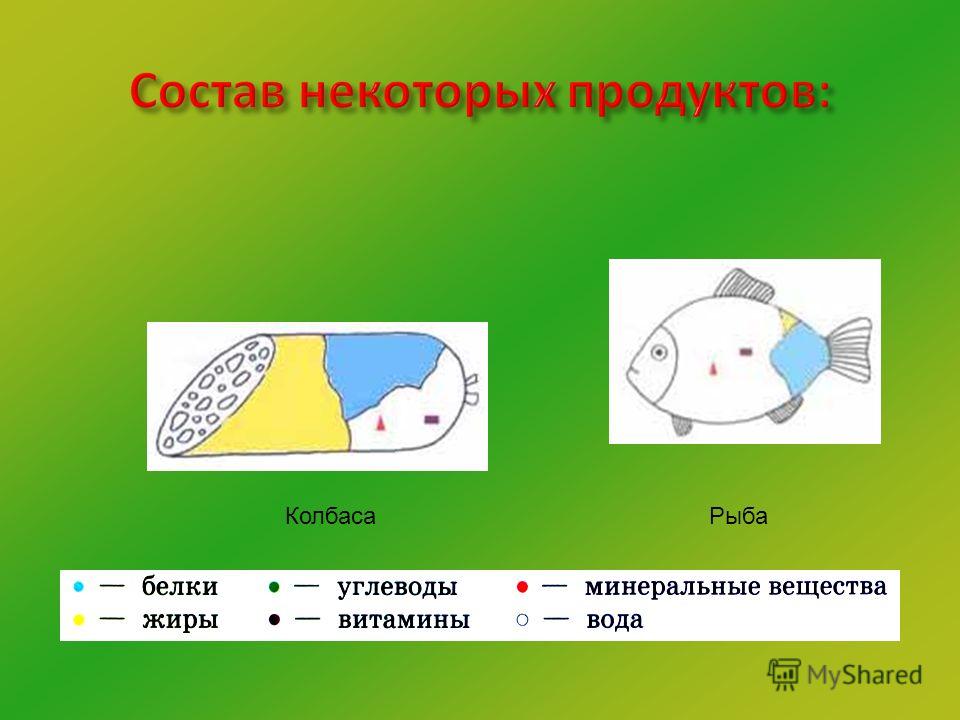 Состав некоторых продуктов:

Колбаса

Рыба

● — белки ● — углеводы ● — минеральные вещества
● — жиры ● — витамины ○ — вода

MyShared